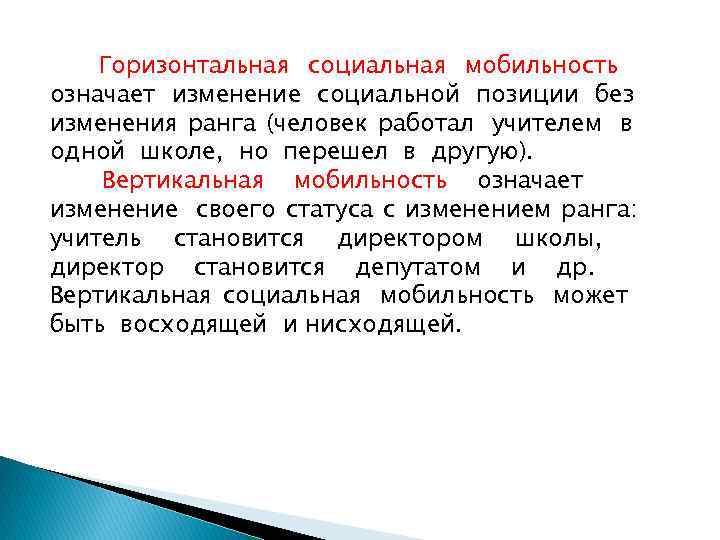 Горизонтальная социальная мобильность означает изменение социальной позиции без изменения ранга (человек работал учителем в одной школе, но перешел в другую).

Вертикальная мобильность означает изменение своего статуса с изменением ранга: учитель становится директором школы, директор становится депутатом и др. Вертикальная социальная мобильность может быть восходящей и нисходящей.